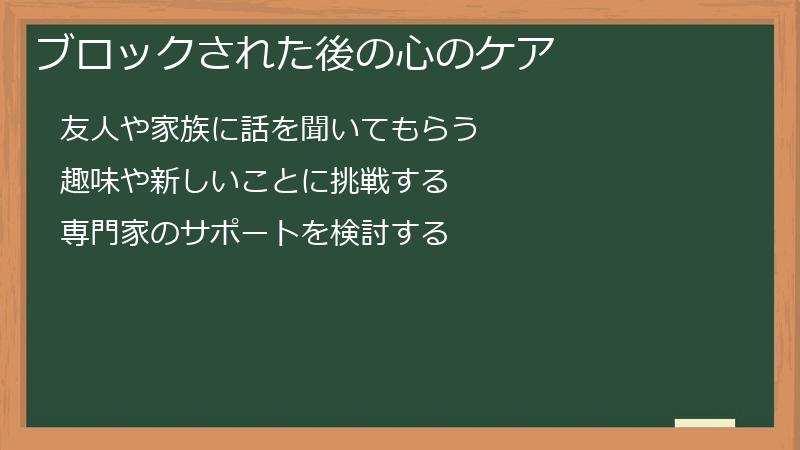 ブロックされた後の心のケア

友人や家族に話を聞いてもらう

趣味や新しいことに挑戦する

専門家のサポートを検討する